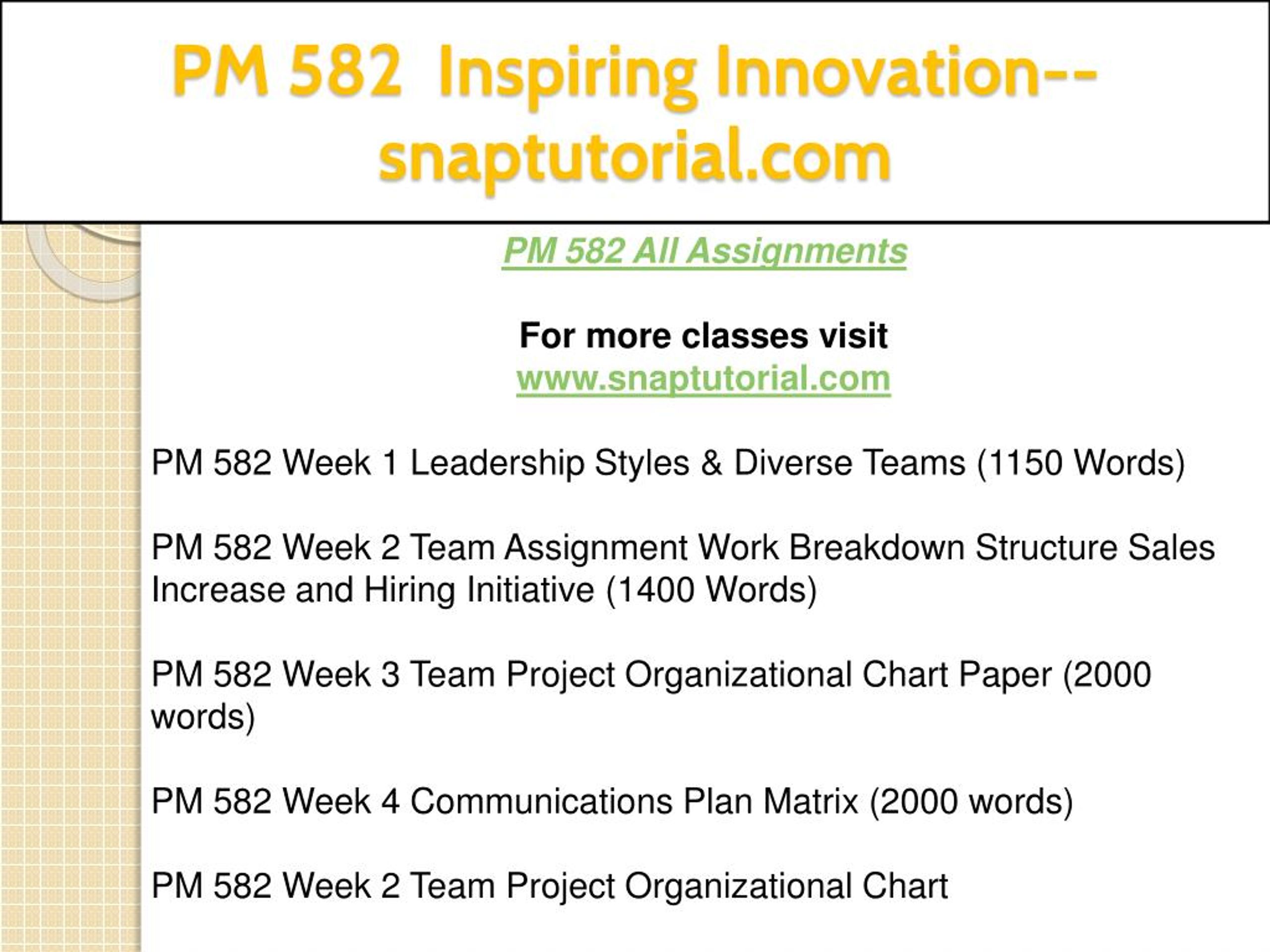 PM 582 Inspiring Innovation--snaptutorial.com

PM 582 All Assignments

For more classes visit
www.snaptutorial.com

PM 582 Week 1 Leadership Styles & Diverse Teams (1150 Words)

PM 582 Week 2 Team Assignment Work Breakdown Structure Sales Increase and Hiring Initiative (1400 Words)

PM 582 Week 3 Team Project Organizational Chart Paper (2000 words)

PM 582 Week 4 Communications Plan Matrix (2000 words)

PM 582 Week 2 Team Project Organizational Chart